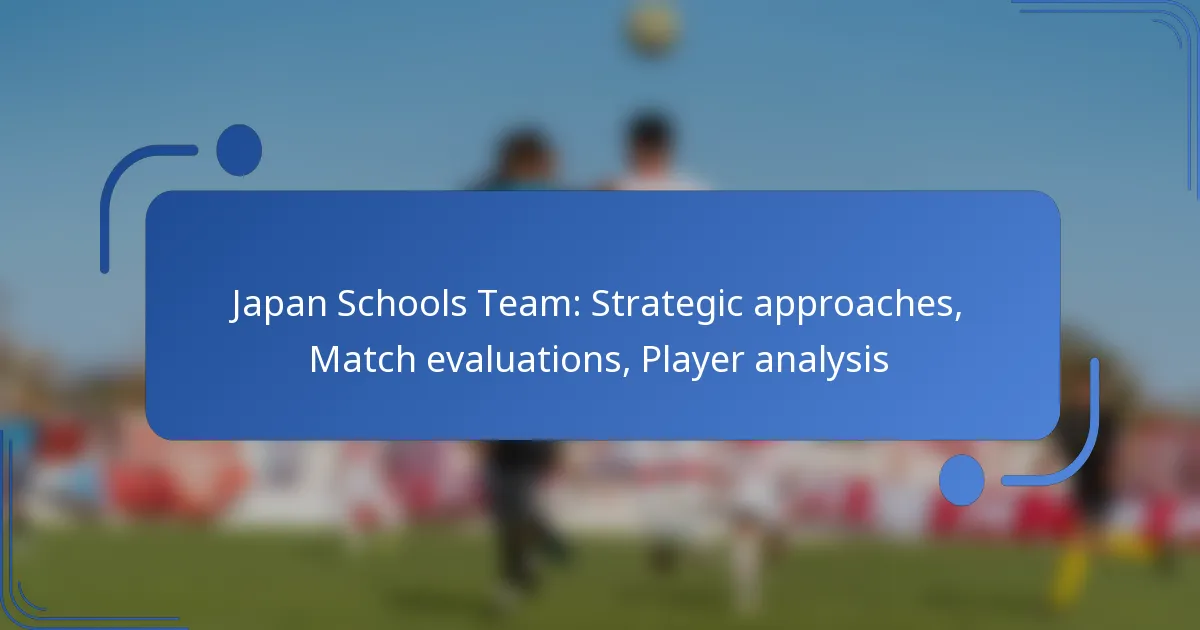 Japan Schools Team: Strategic approaches, Match evaluations, Player analysis